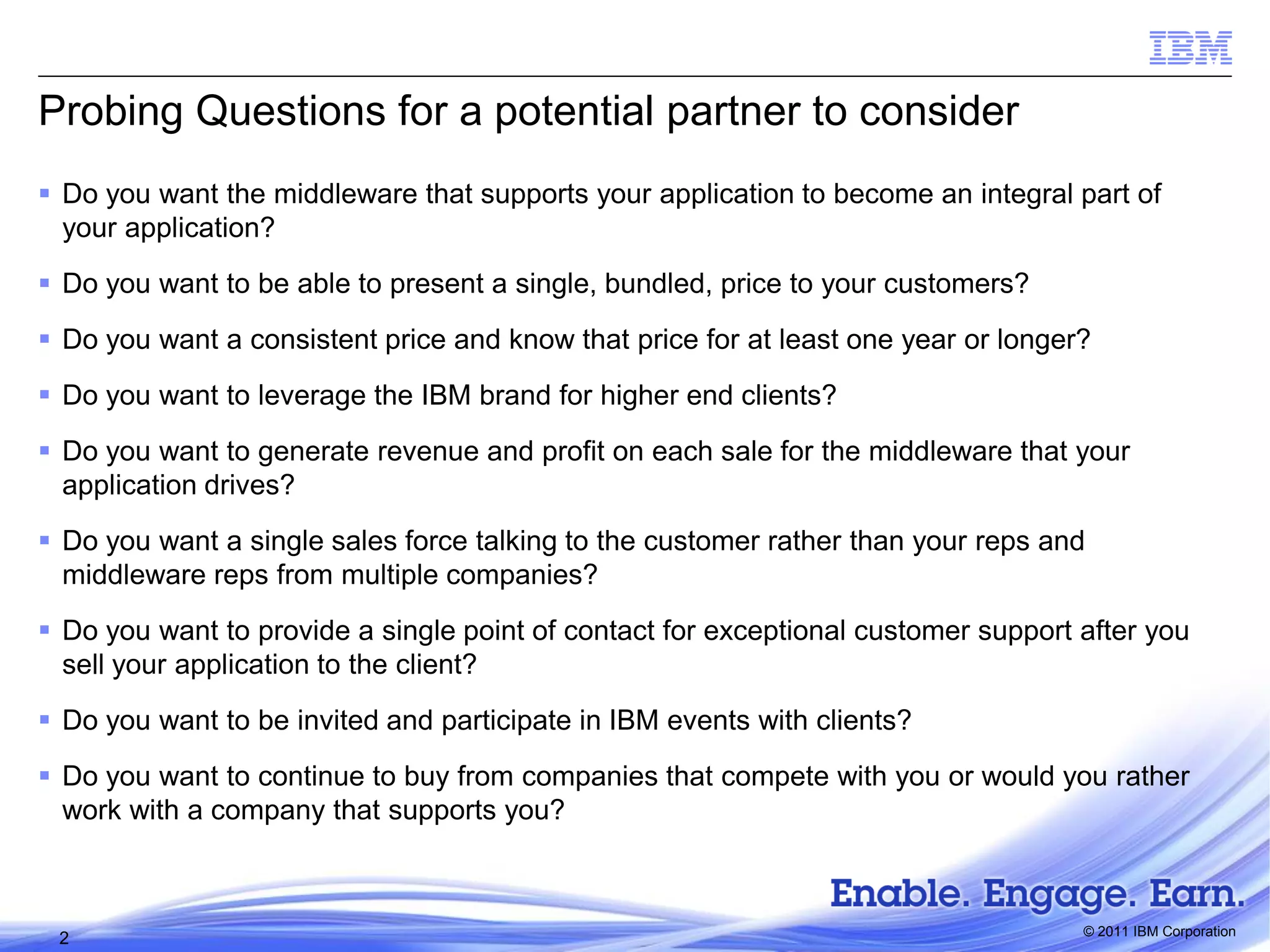 IBM

Probing Questions for a potential partner to consider

▪ Do you want the middleware that supports your application to become an integral part of your application?

▪ Do you want to be able to present a single, bundled, price to your customers?

▪ Do you want a consistent price and know that price for at least one year or longer?

▪ Do you want to leverage the IBM brand for higher end clients?

▪ Do you want to generate revenue and profit on each sale for the middleware that your application drives?

▪ Do you want a single sales force talking to the customer rather than your reps and middleware reps from multiple companies?

▪ Do you want to provide a single point of contact for exceptional customer support after you sell your application to the client?

▪ Do you want to be invited and participate in IBM events with clients?

▪ Do you want to continue to buy from companies that compete with you or would you rather work with a company that supports you?

Enable. Engage. Earn.

2

© 2011 IBM Corporation